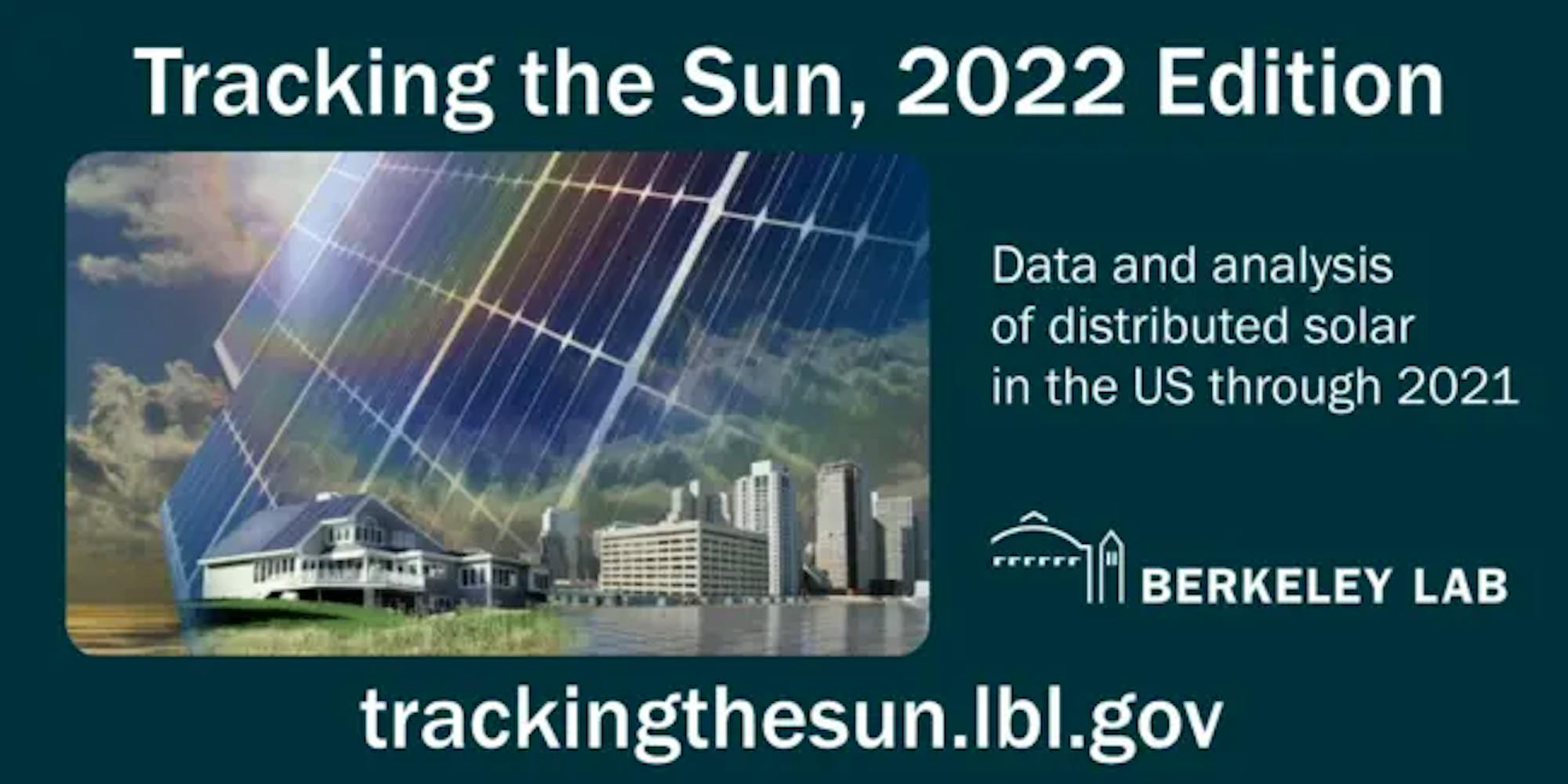 Tracking the Sun, 2022 Edition

Data and analysis of distributed solar in the US through 2021

BERKELEY LAB

trackingthesun.lbl.gov